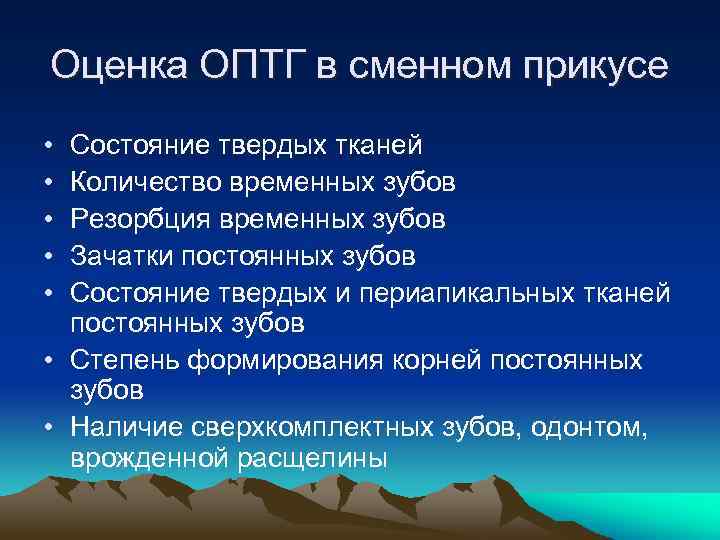 Оценка ОПТГ в сменном прикусе

• Состояние твердых тканей
• Количество временных зубов
• Резорбция временных зубов
• Зачатки постоянных зубов
• Состояние твердых и периапикальных тканей постоянных зубов
• Степень формирования корней постоянных зубов
• Наличие сверхкомплектных зубов, одонтом, врожденной расщелины